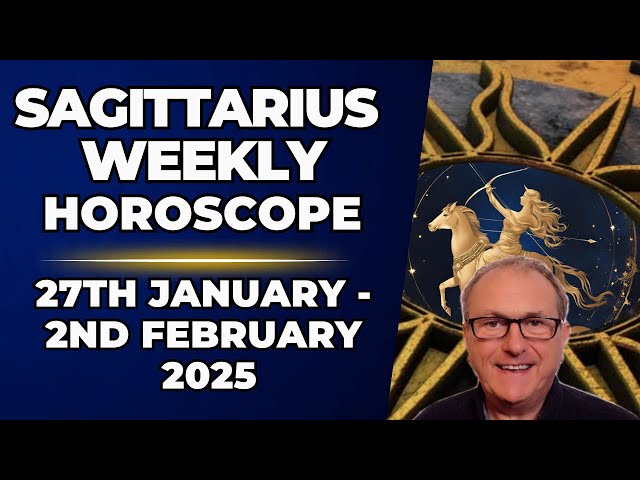 SAGITTARIUS WEEKLY HOROSCOPE

27TH JANUARY - 2ND FEBRUARY 2025